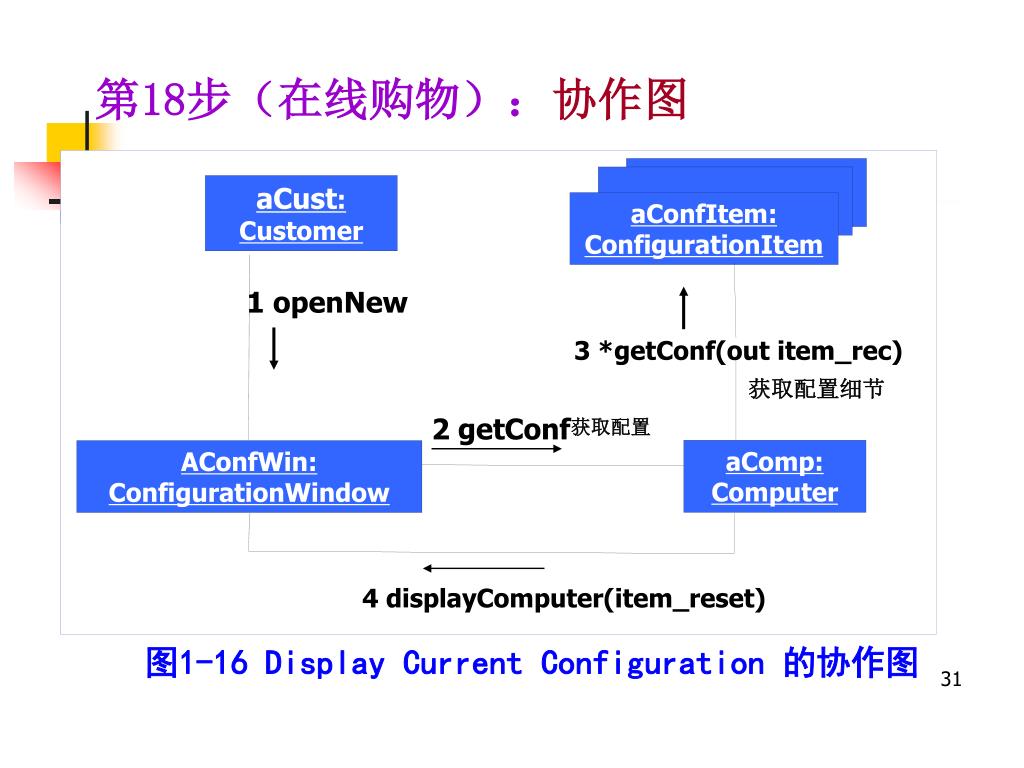 第18步（在线购物）：协作图

aCust: Customer

aConfItem: ConfigurationItem

1 openNew

3 *getConf(out item_rec)

获取配置细节

2 getConf获取配置

AConfWin: ConfigurationWindow

aComp: Computer

4 displayComputer(item_reset)

图1-16 Display Current Configuration 的协作图

31